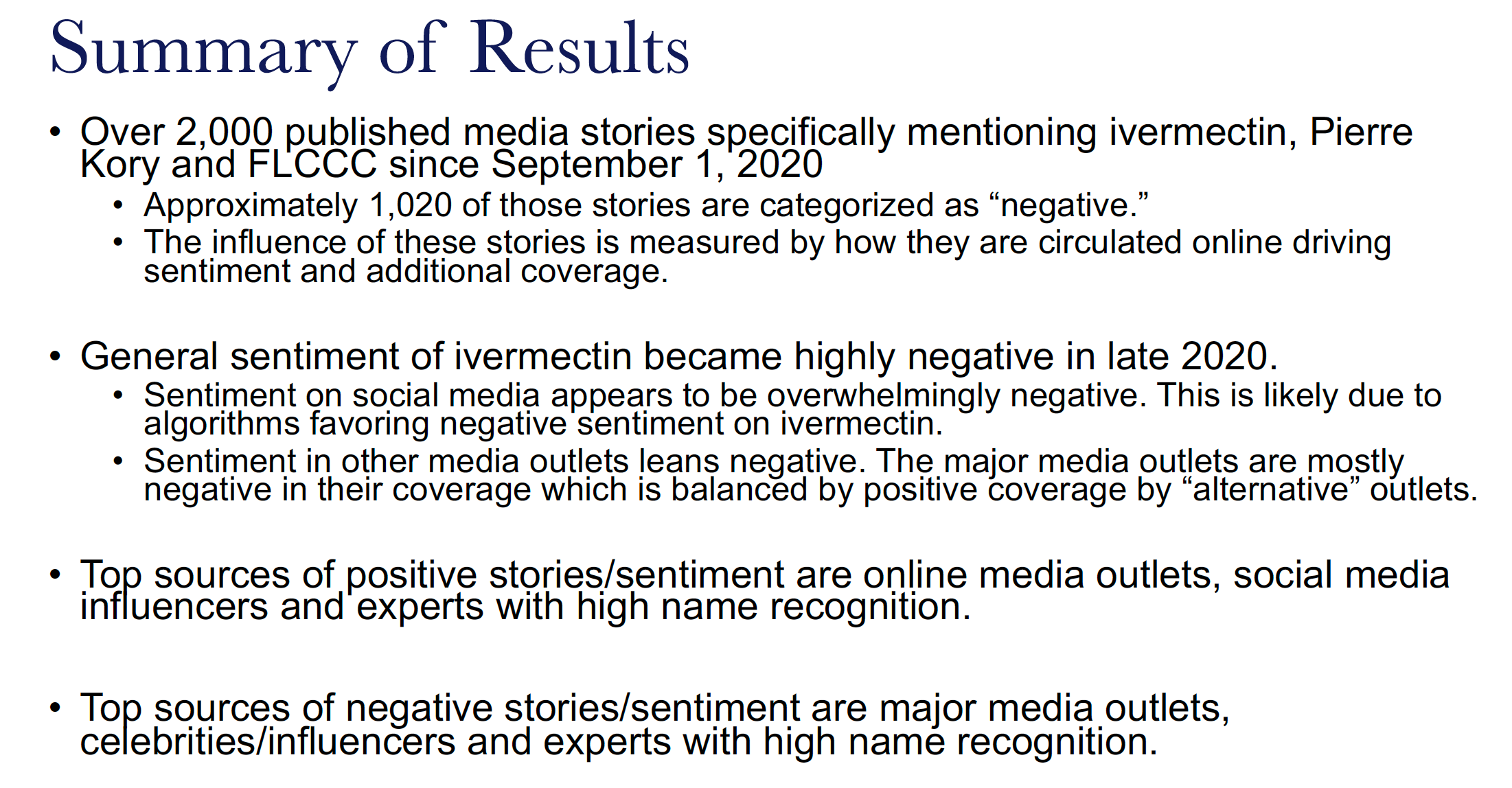 Summary of Results

• Over 2,000 published media stories specifically mentioning ivermectin, Pierre Kory and FLCCC since September 1, 2020
  • Approximately 1,020 of those stories are categorized as “negative.”
  • The influence of these stories is measured by how they are circulated online driving sentiment and additional coverage.

• General sentiment of ivermectin became highly negative in late 2020.
  • Sentiment on social media appears to be overwhelmingly negative. This is likely due to algorithms favoring negative sentiment on ivermectin.
  • Sentiment in other media outlets leans negative. The major media outlets are mostly negative in their coverage which is balanced by positive coverage by “alternative” outlets.

• Top sources of positive stories/sentiment are online media outlets, social media influencers and experts with high name recognition.

• Top sources of negative stories/sentiment are major media outlets, celebrities/influencers and experts with high name recognition.